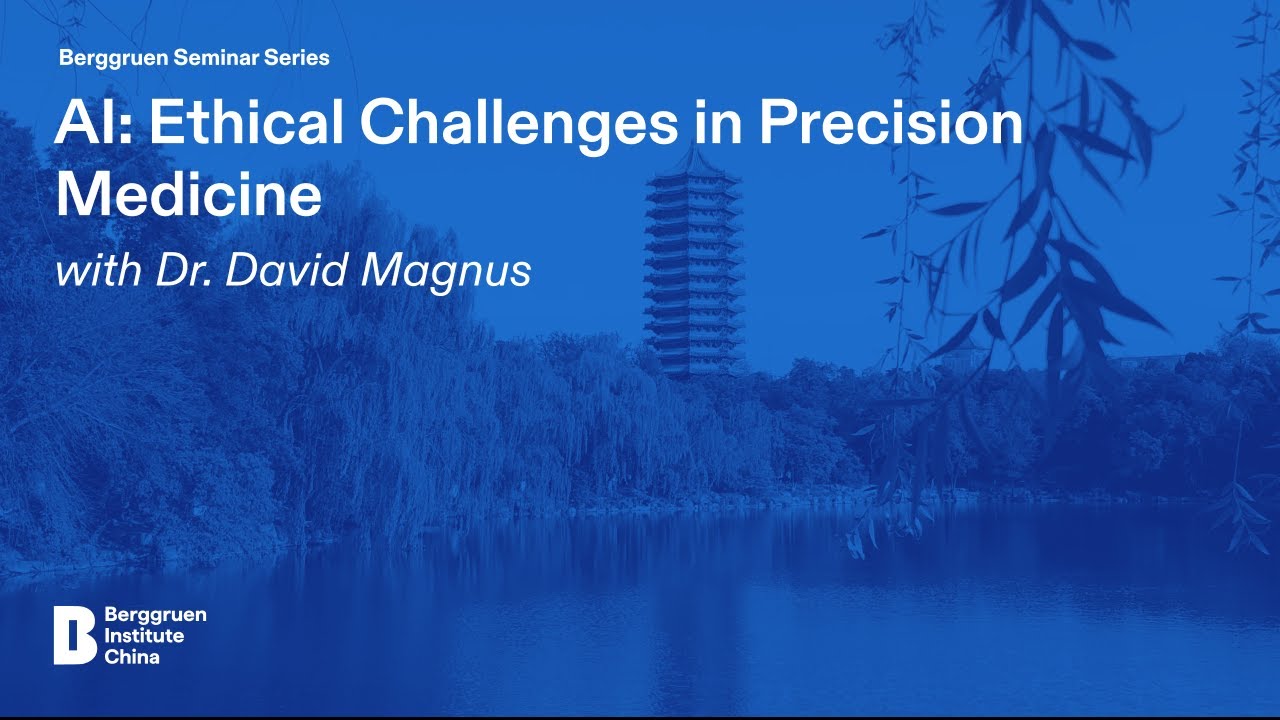 Berggruen Seminar Series

AI: Ethical Challenges in Precision Medicine

with Dr. David Magnus

Berggruen Institute China